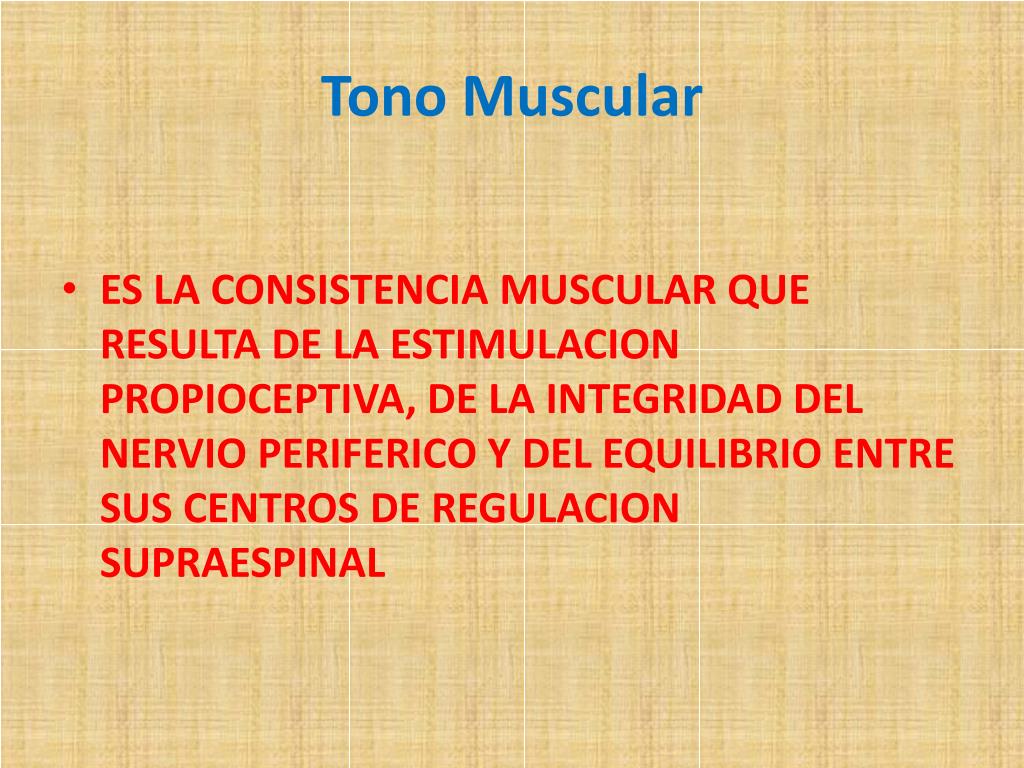 Tono Muscular

• ES LA CONSISTENCIA MUSCULAR QUE RESULTA DE LA ESTIMULACION PROPIOCEPTIVA, DE LA INTEGRIDAD DEL NERVIO PERIFERICO Y DEL EQUILIBRIO ENTRE SUS CENTROS DE REGULACION SUPRAESPINAL